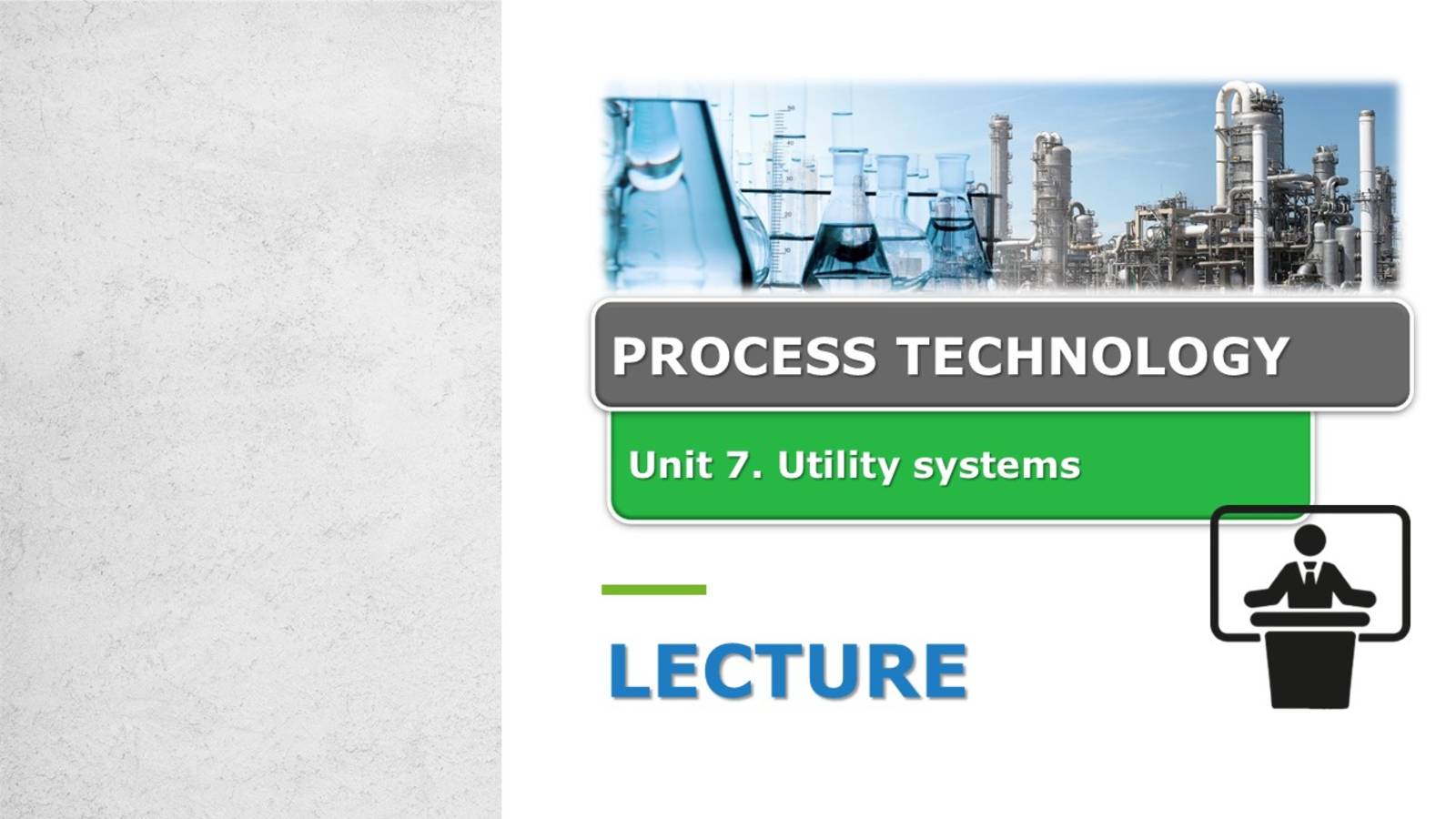 PROCESS TECHNOLOGY

Unit 7. Utility systems

LECTURE